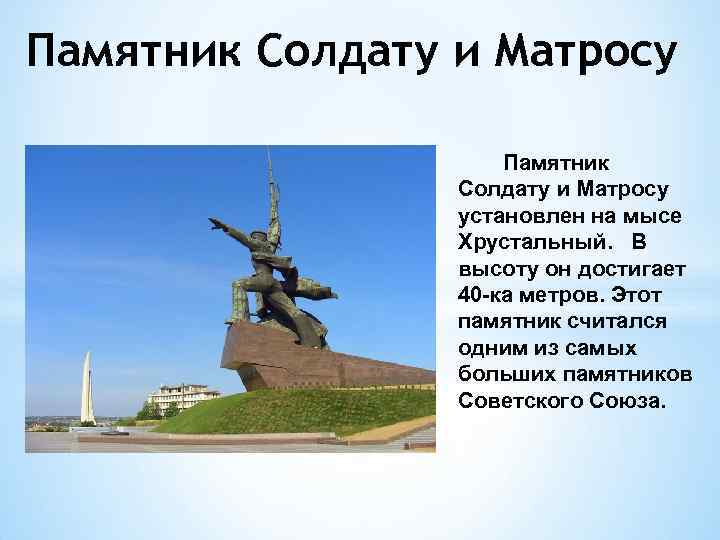 Памятник Солдату и Матросу

Памятник Солдату и Матросу установлен на мысе Хрустальный. В высоту он достигает 40-ка метров. Этот памятник считался одним из самых больших памятников Советского Союза.